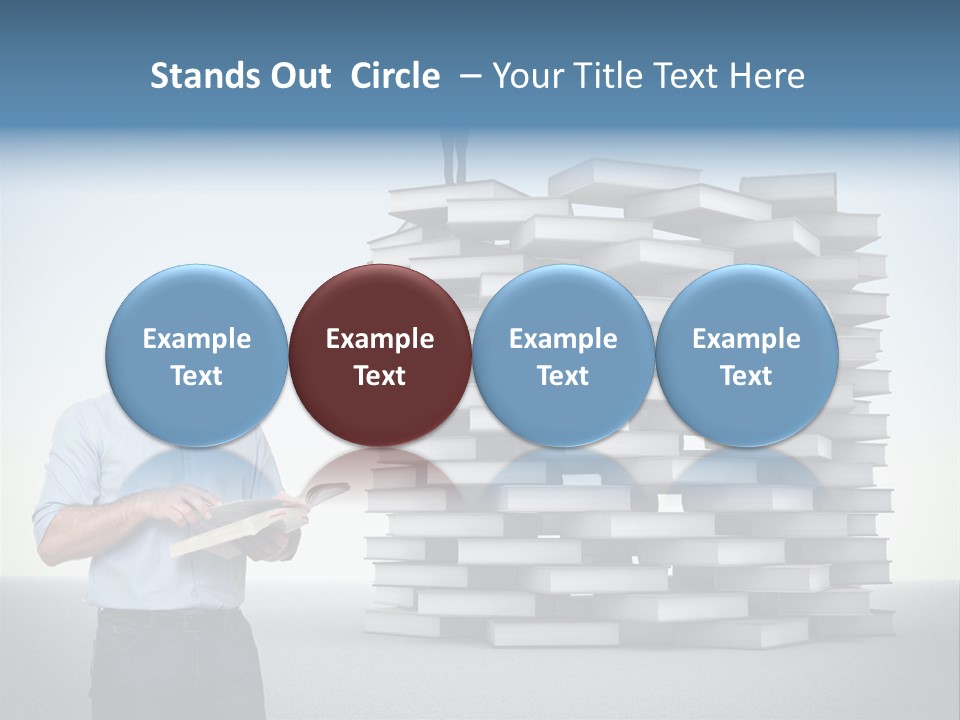 Stands Out Circle – Your Title Text Here

Example Text

Example Text

Example Text

Example Text